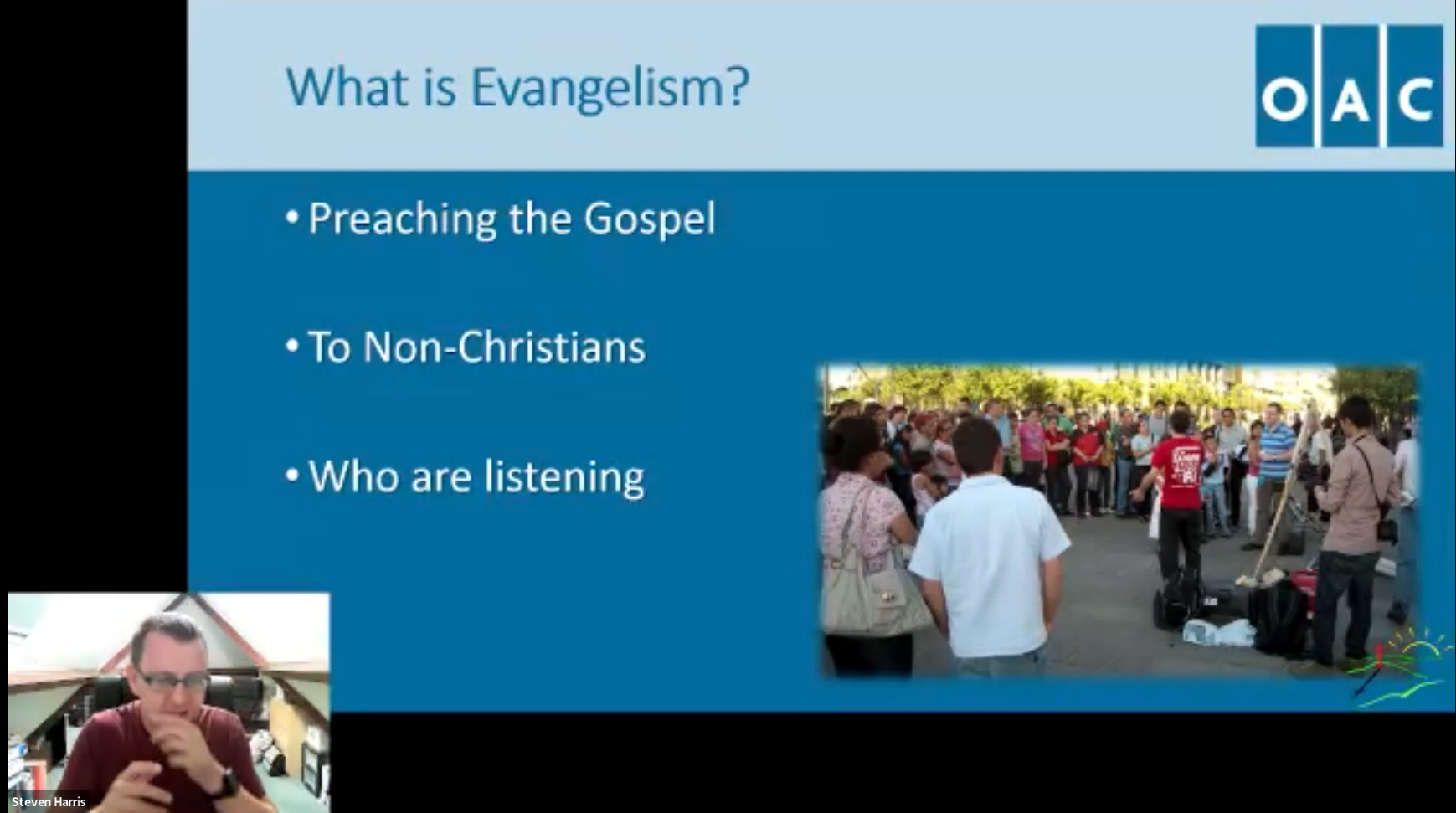 What is Evangelism?

OAC

• Preaching the Gospel

• To Non-Christians

• Who are listening

Steven Harris